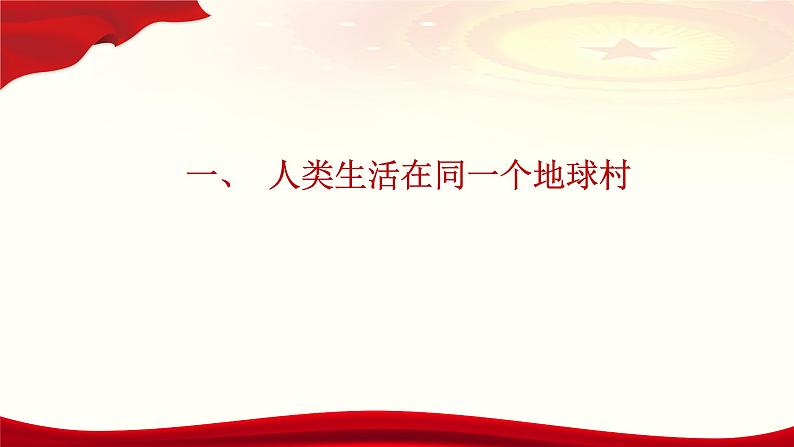 一、 人类生活在同一个地球村